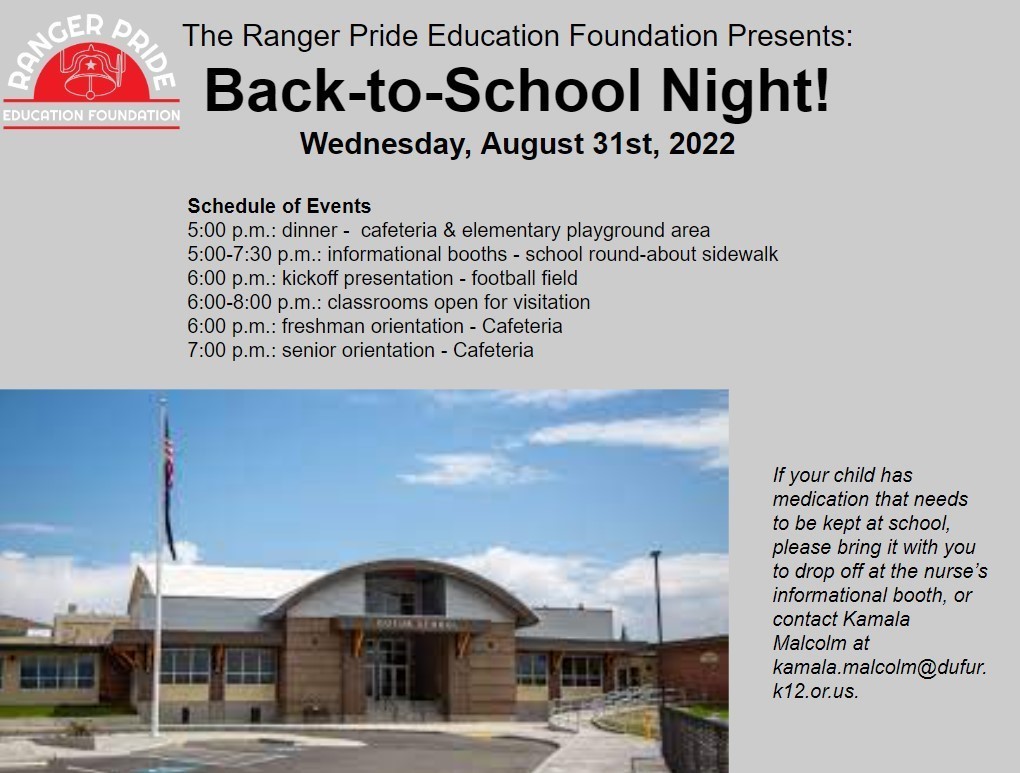 RANGER PRIDE
EDUCATION FOUNDATION

The Ranger Pride Education Foundation Presents:

Back-to-School Night!

Wednesday, August 31st, 2022

Schedule of Events
5:00 p.m.: dinner - cafeteria & elementary playground area
5:00-7:30 p.m.: informational booths - school round-about sidewalk
6:00 p.m.: kickoff presentation - football field
6:00-8:00 p.m.: classrooms open for visitation
6:00 p.m.: freshman orientation - Cafeteria
7:00 p.m.: senior orientation - Cafeteria

DUFUR SCHOOL

If your child has medication that needs to be kept at school, please bring it with you to drop off at the nurse's informational booth, or contact Kamala Malcolm at kamala.malcolm@dufur.k12.or.us.